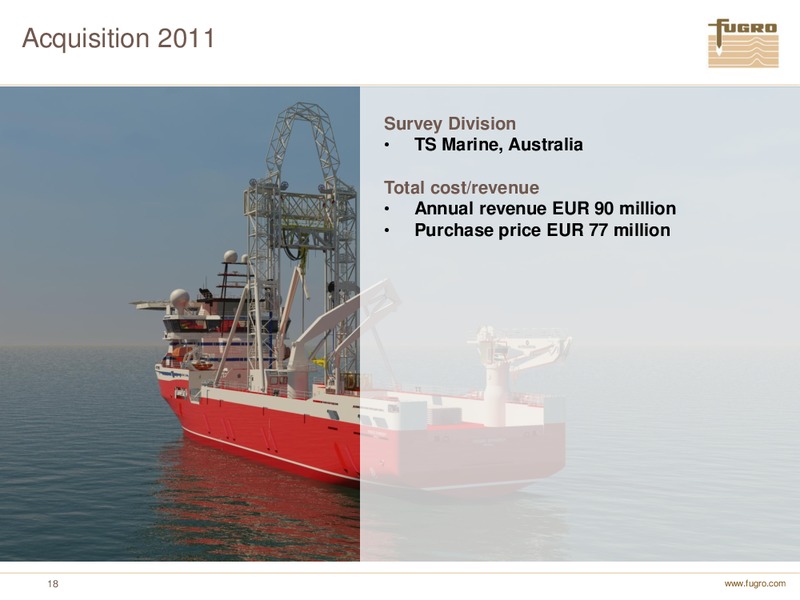 Acquisition 2011

FUGRO

Survey Division
• TS Marine, Australia

Total cost/revenue
• Annual revenue EUR 90 million
• Purchase price EUR 77 million

18

www.fugro.com